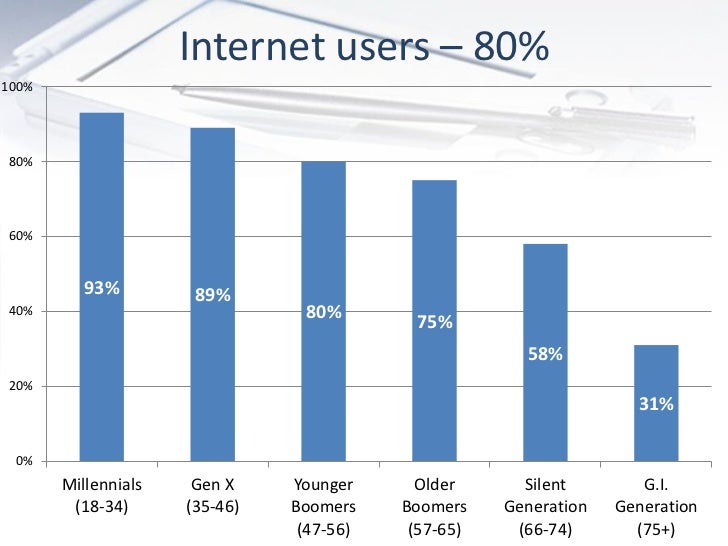 Internet users – 80%

100%
80%
60%
40%
20%
0%

93%
89%
80%
75%
58%
31%

Millennials (18-34)
Gen X (35-46)
Younger Boomers (47-56)
Older Boomers (57-65)
Silent Generation (66-74)
G.I. Generation (75+)